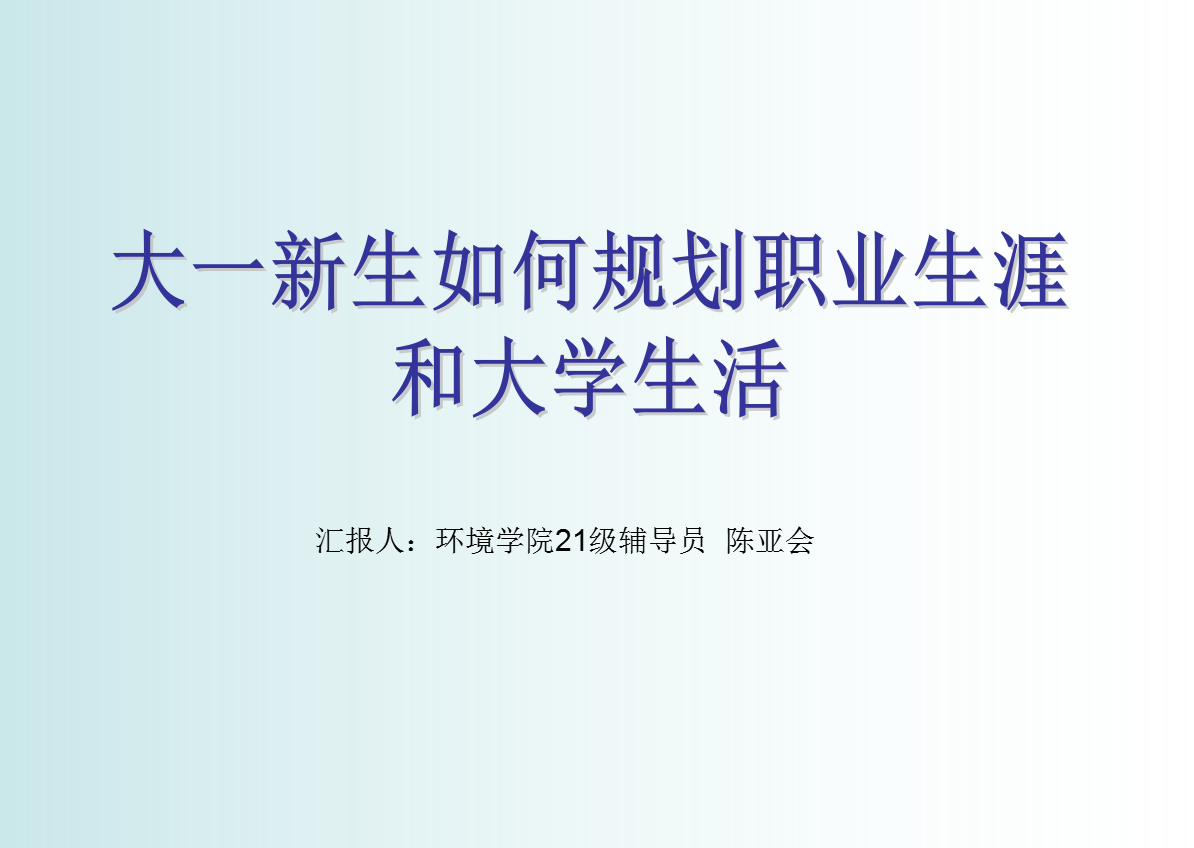 大一新生如何规划职业生涯和大学生活

汇报人：环境学院21级辅导员 陈亚会